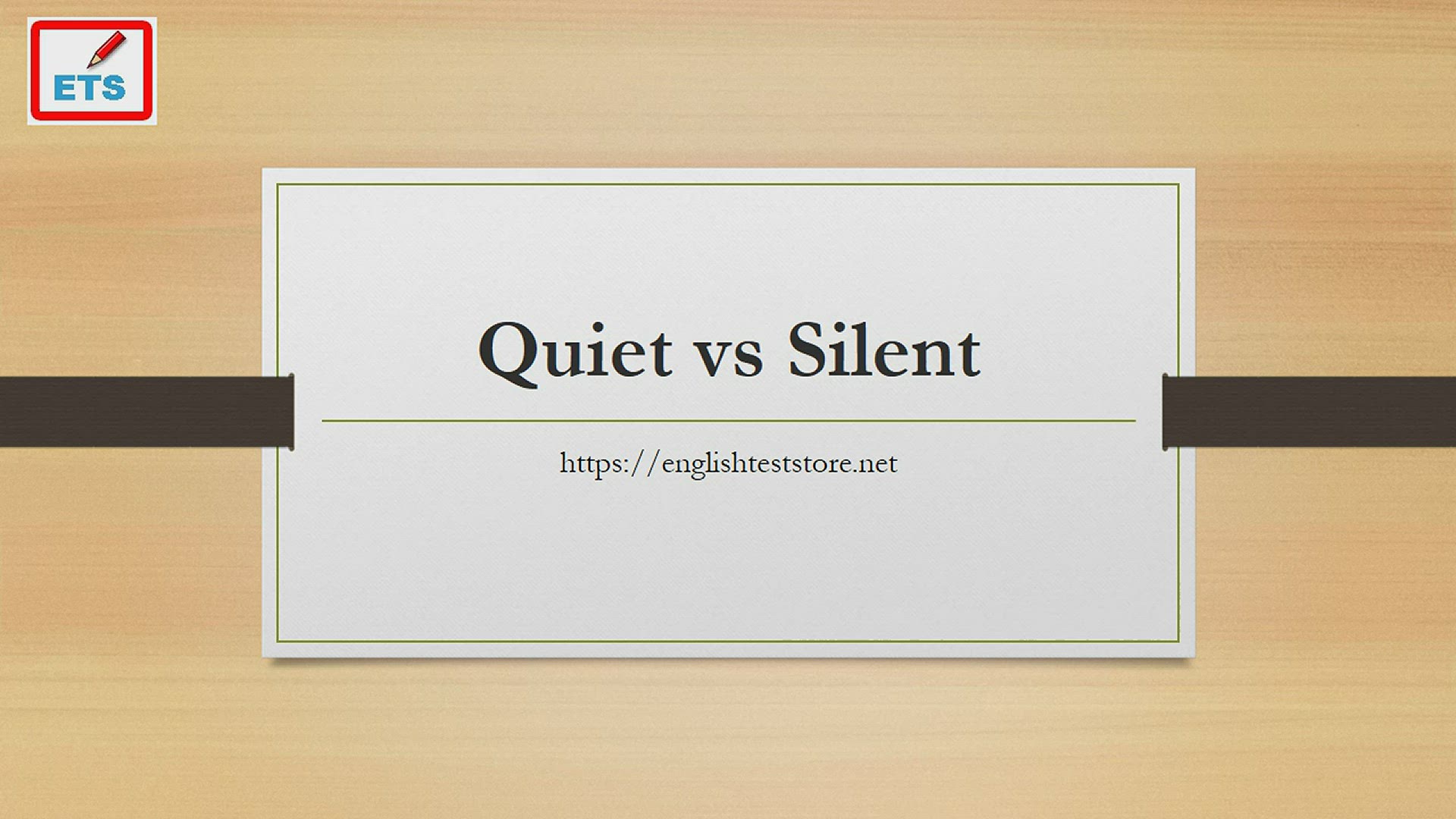 ETS

Quiet vs Silent

https://englishteststore.net